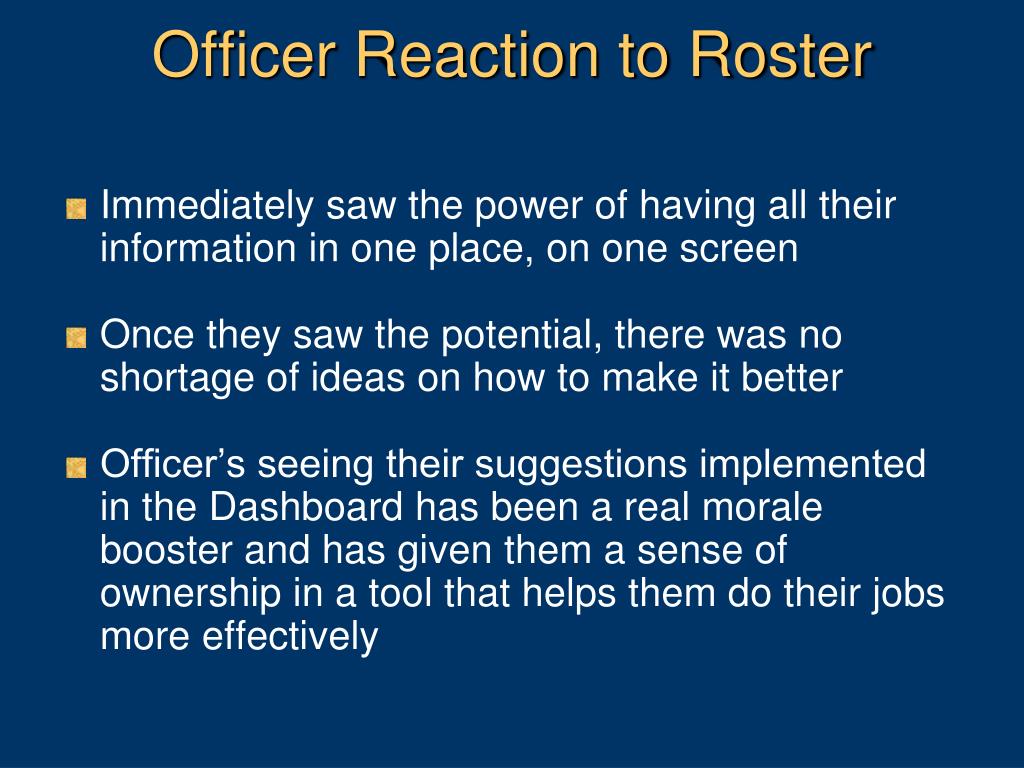 Officer Reaction to Roster

Immediately saw the power of having all their information in one place, on one screen

Once they saw the potential, there was no shortage of ideas on how to make it better

Officer’s seeing their suggestions implemented in the Dashboard has been a real morale booster and has given them a sense of ownership in a tool that helps them do their jobs more effectively